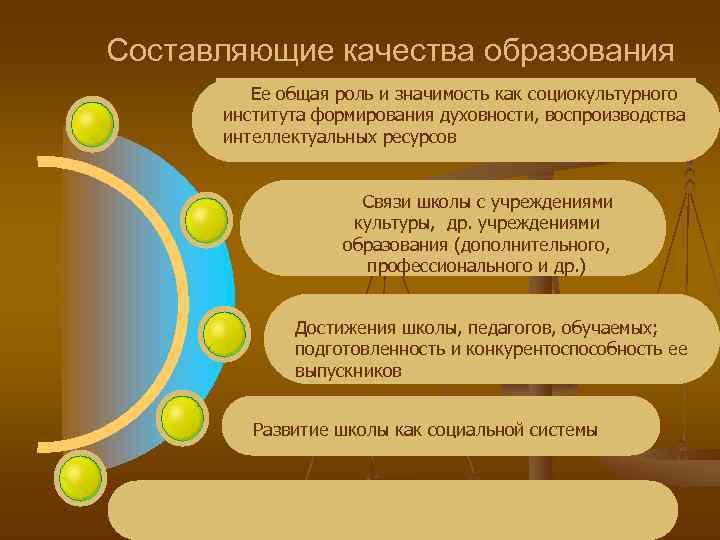 Составляющие качества образования

Ее общая роль и значимость как социокультурного института формирования духовности, воспроизводства интеллектуальных ресурсов

Связи школы с учреждениями культуры, др. учреждениями образования (дополнительного, профессионального и др.)

Достижения школы, педагогов, обучаемых; подготовленность и конкурентоспособность ее выпускников

Развитие школы как социальной системы